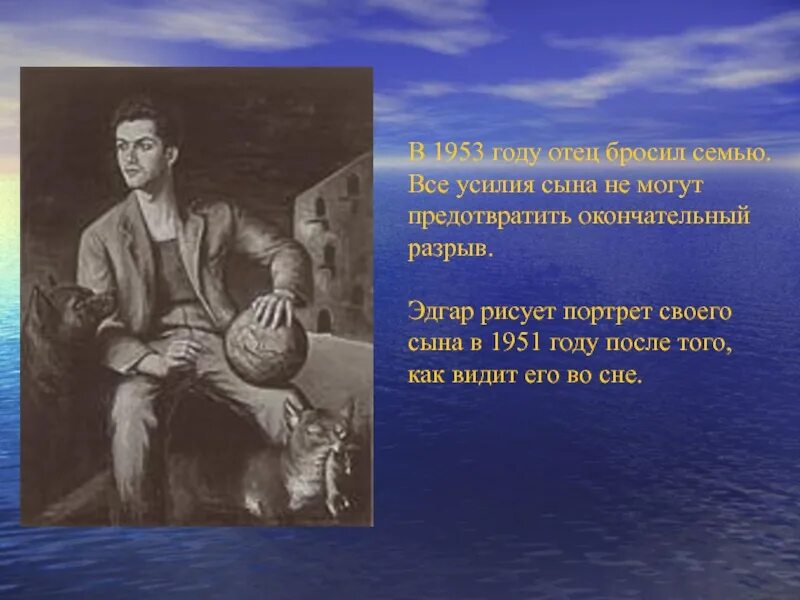 В 1953 году отец бросил семью. Все усилия сына не могут предотвратить окончательный разрыв.

Эдгар рисует портрет своего сына в 1951 году после того, как видит его во сне.